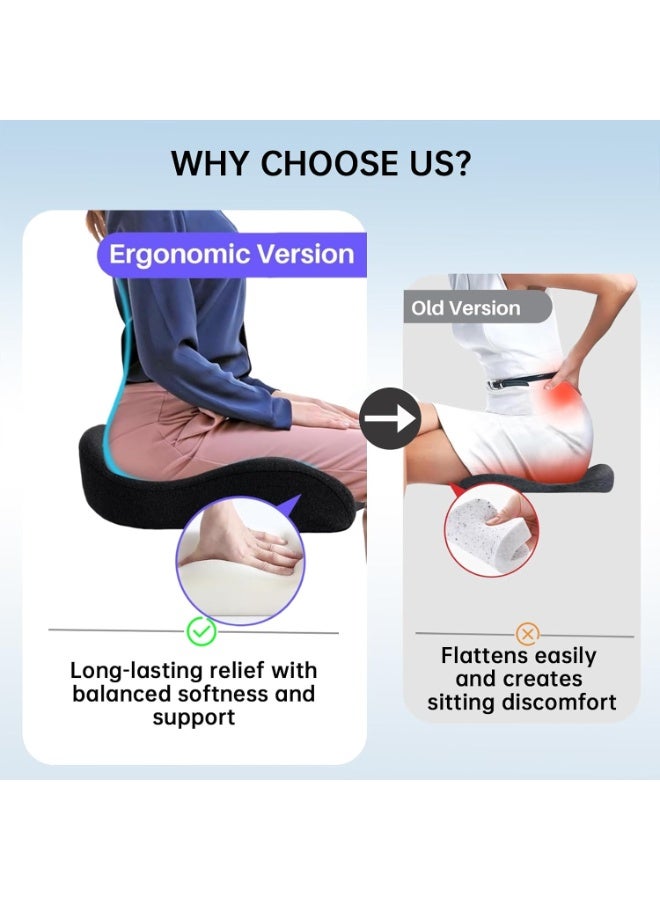 WHY CHOOSE US?

Ergonomic Version

Long-lasting relief with balanced softness and support

Old Version

Flattens easily and creates sitting discomfort